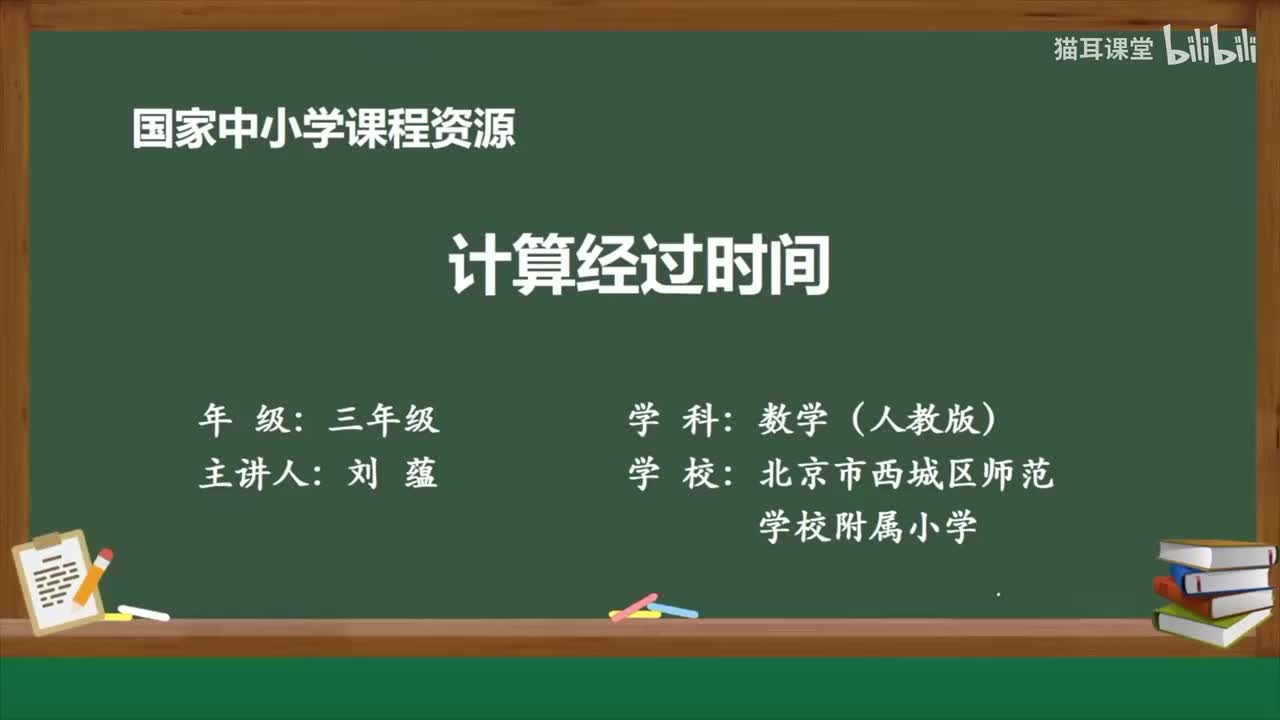 猫耳课堂 bilibili

国家中小学课程资源

计算经过时间

年 级：三年级

主讲人：刘 蕴

学 科：数学（人教版）

学 校：北京市西城区师范学校附属小学